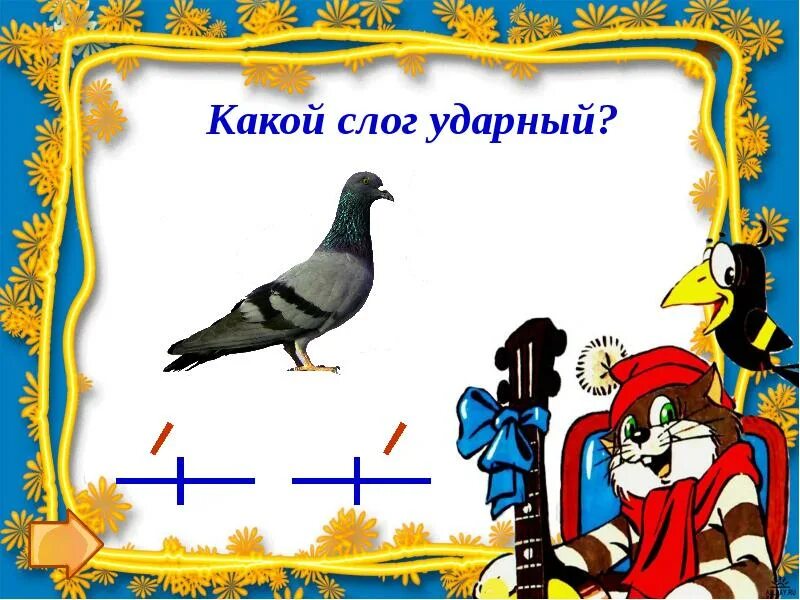 Какой слог ударный?